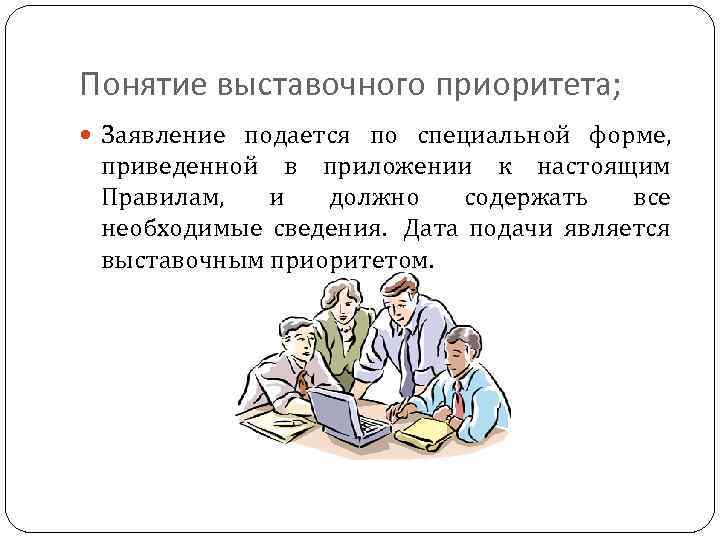 Понятие выставочного приоритета;

Заявление подается по специальной форме, приведенной в приложении к настоящим Правилам, и должно содержать все необходимые сведения. Дата подачи является выставочным приоритетом.